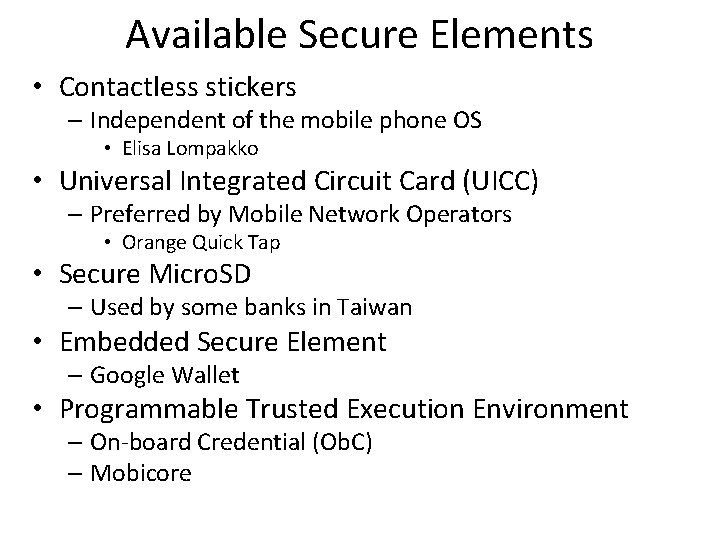 Available Secure Elements

• Contactless stickers
  – Independent of the mobile phone OS
    • Elisa Lompakko
• Universal Integrated Circuit Card (UICC)
  – Preferred by Mobile Network Operators
    • Orange Quick Tap
• Secure MicroSD
  – Used by some banks in Taiwan
• Embedded Secure Element
  – Google Wallet
• Programmable Trusted Execution Environment
  – On-board Credential (ObC)
  – Mobicore